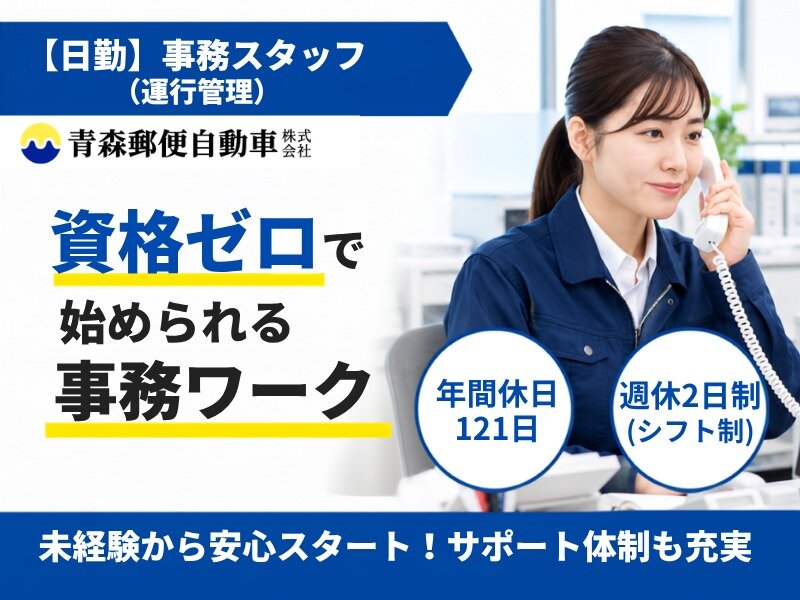 【日勤】事務スタッフ
（運行管理）

青森郵便自動車 株式会社

資格ゼロで
始められる
事務ワーク

年間休日
121日

週休2日制
(シフト制)

未経験から安心スタート！サポート体制も充実